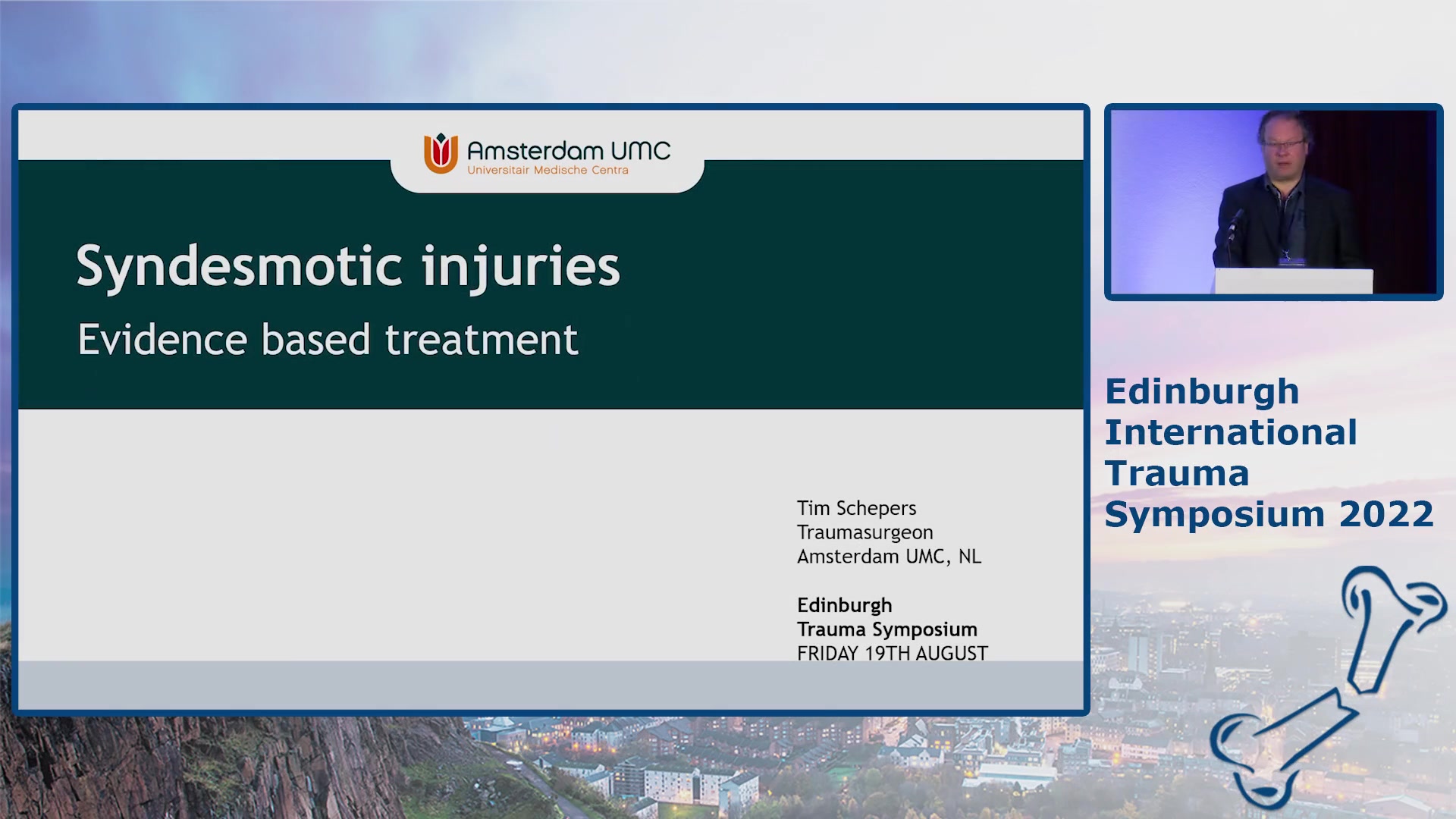 Amsterdam UMC
Universitair Medische Centra

Syndesmotic injuries

Evidence based treatment

Tim Schepers
Traumasurgeon
Amsterdam UMC, NL

Edinburgh
Trauma Symposium
FRIDAY 19TH AUGUST

Edinburgh International Trauma Symposium 2022